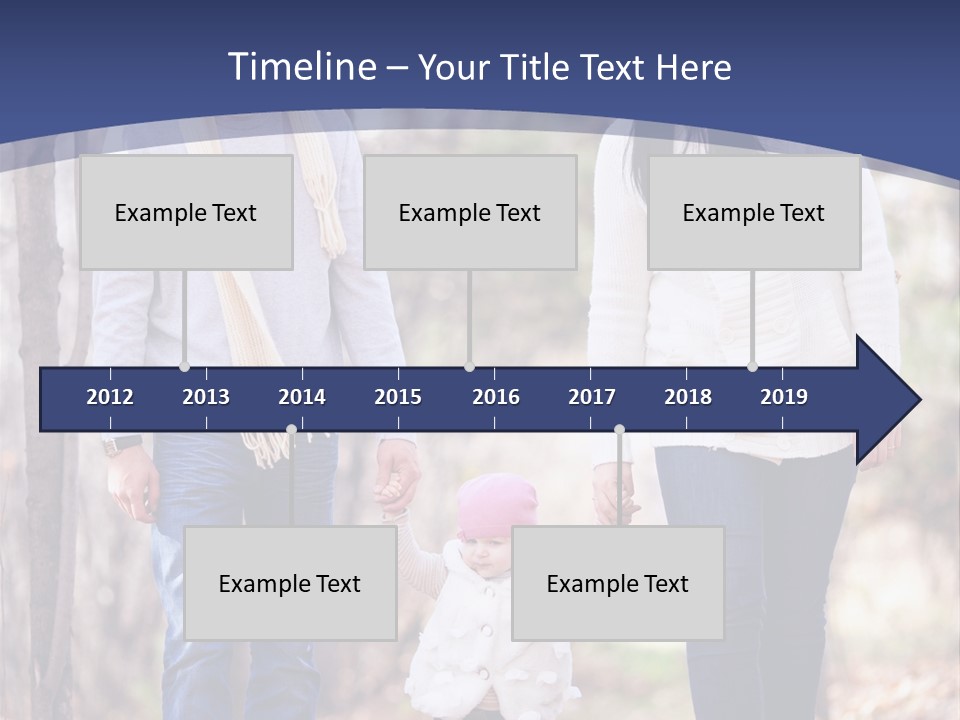 Timeline – Your Title Text Here

Example Text

Example Text

Example Text

2012 2013 2014 2015 2016 2017 2018 2019

Example Text

Example Text